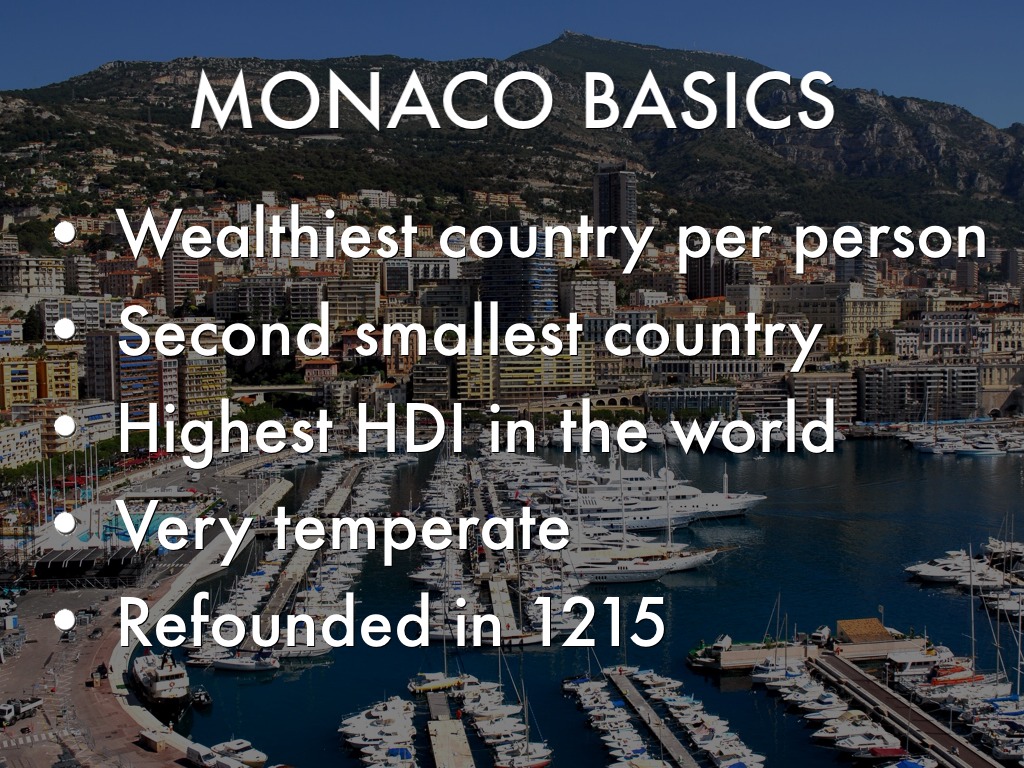 MONACO BASICS

• Wealthiest country per person
• Second smallest country
• Highest HDI in the world
• Very temperate
• Refounded in 1215